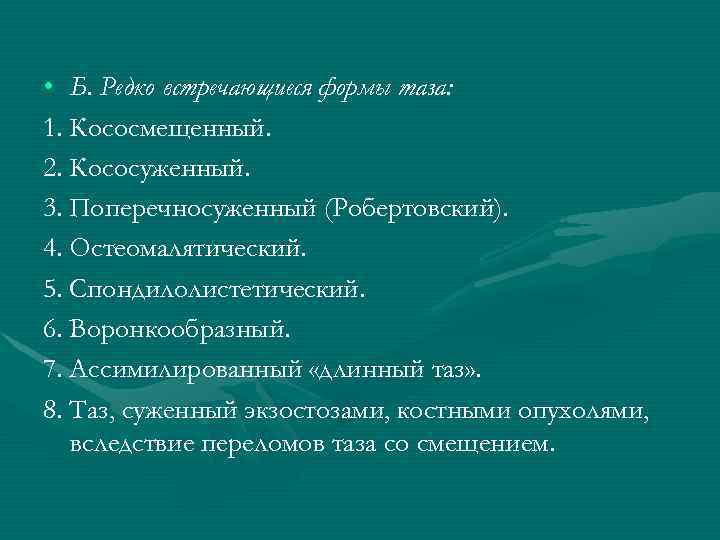 • Б. Редко встречающиеся формы таза:

1. Кососмещенный.

2. Кососуженный.

3. Поперечносуженный (Робертовский).

4. Остеомалятический.

5. Спондилолистетический.

6. Воронкообразный.

7. Ассимилированный «длинный таз».

8. Таз, суженный экзостозами, костными опухолями, вследствие переломов таза со смещением.